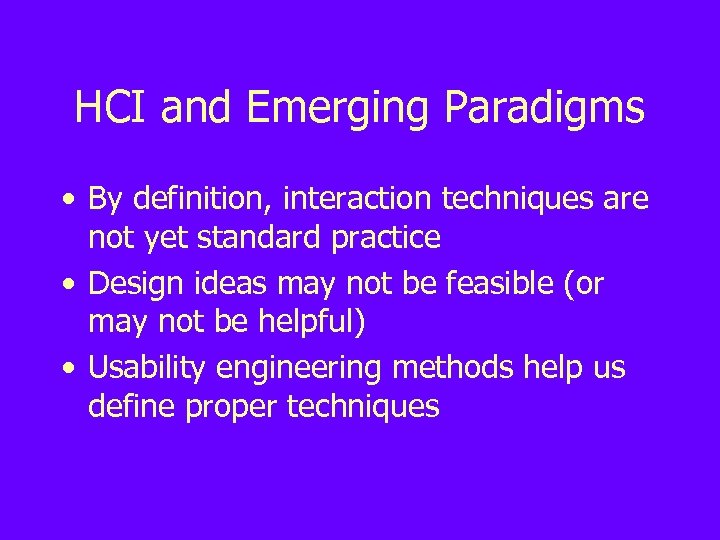 HCI and Emerging Paradigms

• By definition, interaction techniques are not yet standard practice
• Design ideas may not be feasible (or may not be helpful)
• Usability engineering methods help us define proper techniques